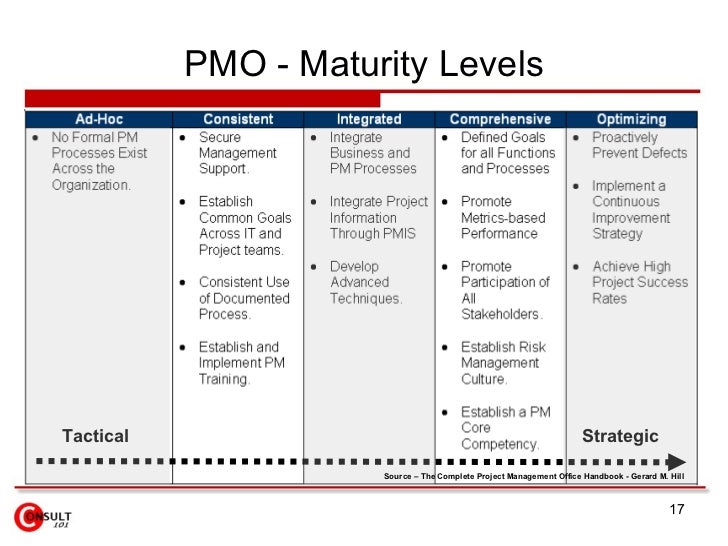 PMO - Maturity Levels

| Ad-Hoc | Consistent | Integrated | Comprehensive | Optimizing |
|---|---|---|---|---|
| • No Formal PM Processes Exist Across the Organization. | • Secure Management Support. • Establish Common Goals Across IT and Project teams. • Consistent Use of Documented Process. • Establish and Implement PM Training. | • Integrate Business and PM Processes • Integrate Project Information Through PMIS • Develop Advanced Techniques. | • Defined Goals for all Functions and Processes • Promote Metrics-based Performance • Promote Participation of All Stakeholders. • Establish Risk Management Culture. • Establish a PM Core Competency. | • Proactively Prevent Defects • Implement a Continuous Improvement Strategy • Achieve High Project Success Rates |

Tactical

Strategic

Source – The Complete Project Management Office Handbook - Gerard M. Hill

CONSULT 101

17